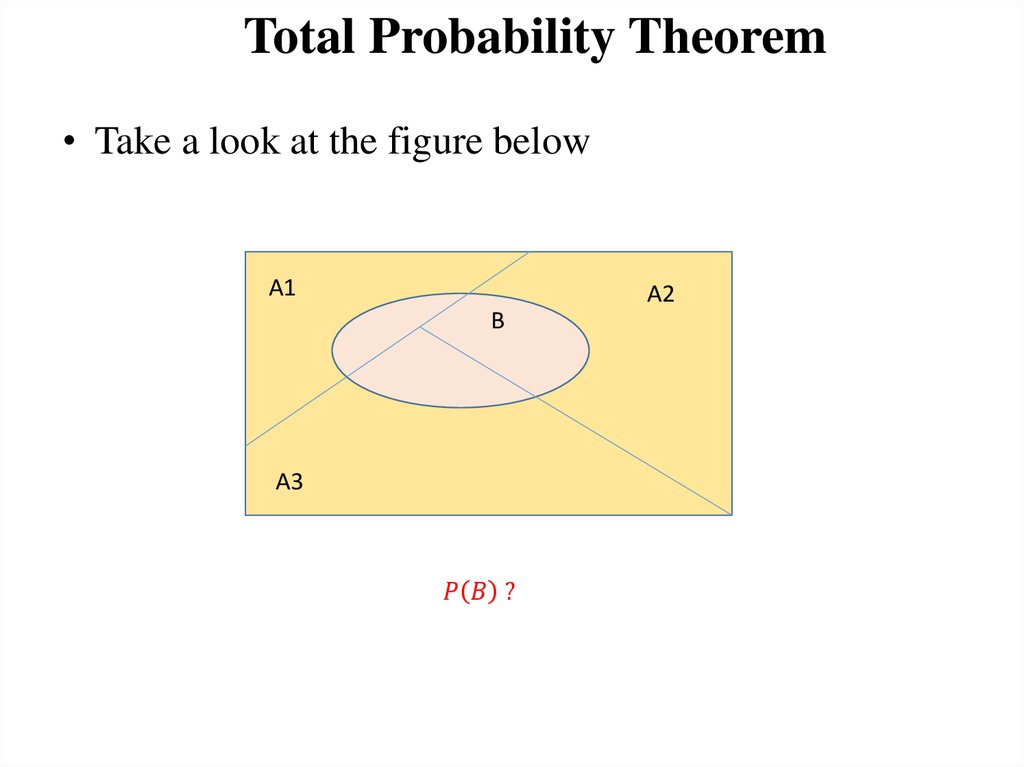 Total Probability Theorem

• Take a look at the figure below

A1

A2

B

A3

$P(B)$ ?